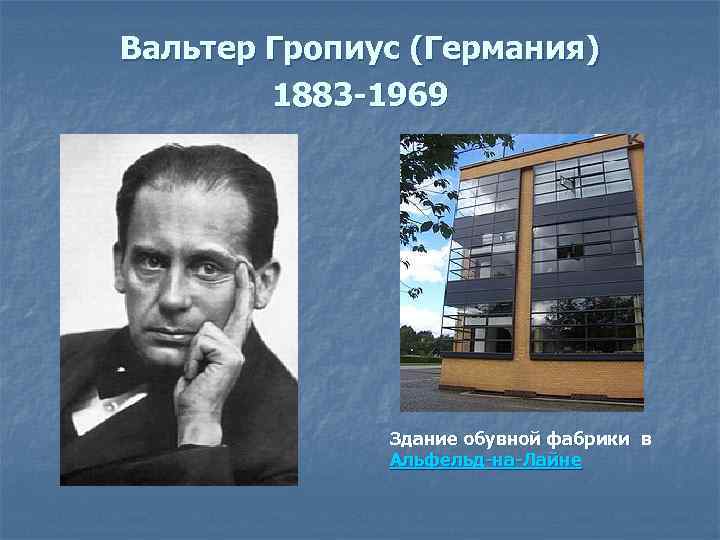 Вальтер Гропиус (Германия)
1883-1969

Здание обувной фабрики в Альфельд-на-Лайне